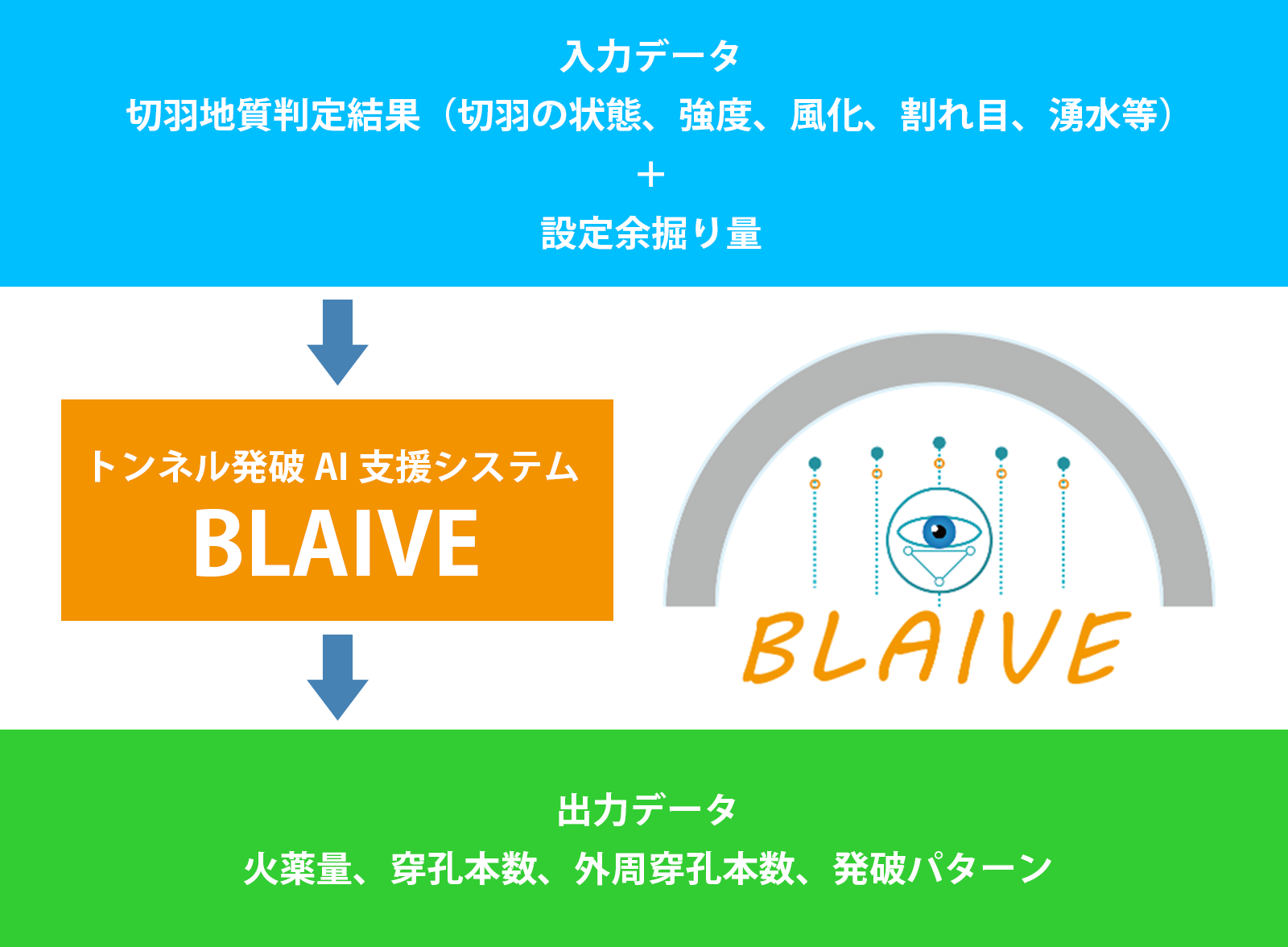 入力データ
切羽地質判定結果（切羽の状態、強度、風化、割れ目、湧水等）
＋
設定余掘り量

トンネル発破 AI 支援システム
BLAIVE

BLAIVE

出力データ
火薬量、穿孔本数、外周穿孔本数、発破パターン